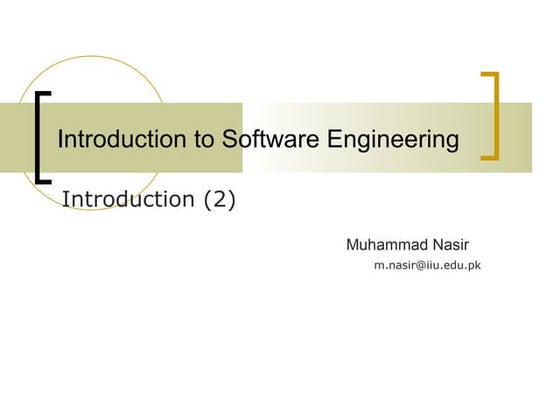 Introduction to Software Engineering

Introduction (2)

Muhammad Nasir
m.nasir@iiu.edu.pk